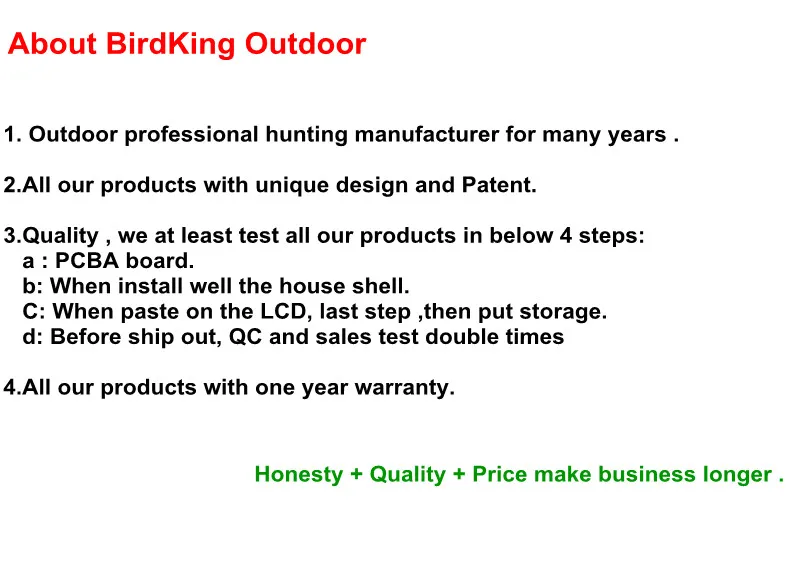 About BirdKing Outdoor

1. Outdoor professional hunting manufacturer for many years .

2.All our products with unique design and Patent.

3.Quality , we at least test all our products in below 4 steps:
a : PCBA board.
b: When install well the house shell.
C: When paste on the LCD, last step ,then put storage.
d: Before ship out, QC and sales test double times

4.All our products with one year warranty.

Honesty + Quality + Price make business longer .